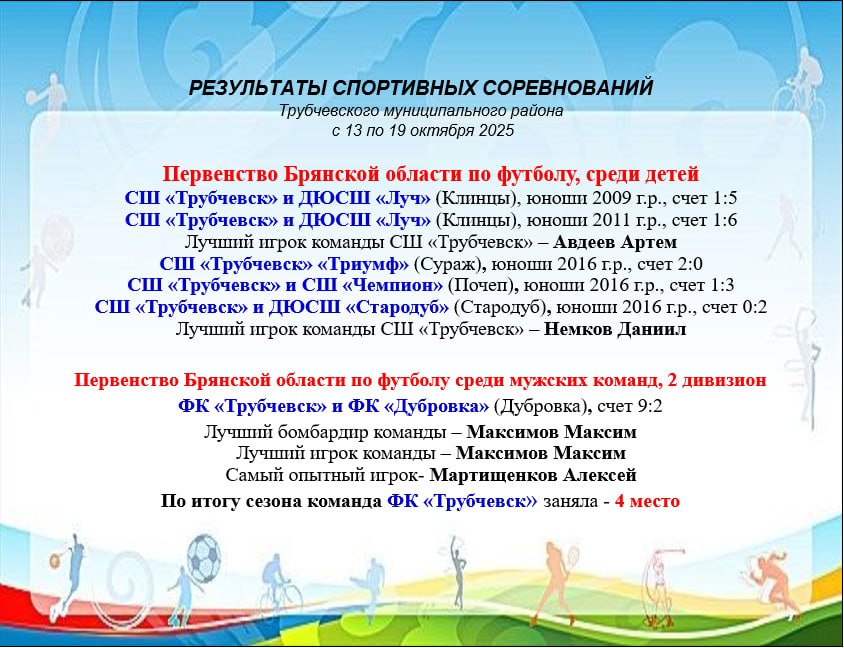 РЕЗУЛЬТАТЫ СПОРТИВНЫХ СОРЕВНОВАНИЙ
Трубчевского муниципального района
с 13 по 19 октября 2025

Первенство Брянской области по футболу, среди детей
СШ «Трубчевск» и ДЮСШ «Луч» (Клинцы), юноши 2009 г.р., счет 1:5
СШ «Трубчевск» и ДЮСШ «Луч» (Клинцы), юноши 2011 г.р., счет 1:6
Лучший игрок команды СШ «Трубчевск» – Авдеев Артем
СШ «Трубчевск» «Триумф» (Сураж), юноши 2016 г.р., счет 2:0
СШ «Трубчевск» и СШ «Чемпион» (Почеп), юноши 2016 г.р., счет 1:3
СШ «Трубчевск» и ДЮСШ «Стародуб» (Стародуб), юноши 2016 г.р., счет 0:2
Лучший игрок команды СШ «Трубчевск» – Немков Даниил

Первенство Брянской области по футболу среди мужских команд, 2 дивизион
ФК «Трубчевск» и ФК «Дубровка» (Дубровка), счет 9:2
Лучший бомбардир команды – Максимов Максим
Лучший игрок команды – Максимов Максим
Самый опытный игрок- Мартищенков Алексей
По итогу сезона команда ФК «Трубчевск» заняла - 4 место